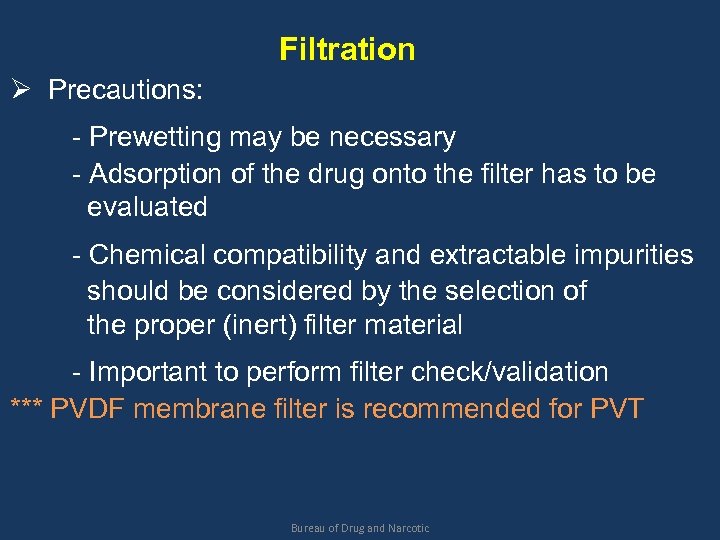 Filtration

➢ Precautions:

- Prewetting may be necessary

- Adsorption of the drug onto the filter has to be evaluated

- Chemical compatibility and extractable impurities should be considered by the selection of the proper (inert) filter material

- Important to perform filter check/validation

*** PVDF membrane filter is recommended for PVT

Bureau of Drug and Narcotic